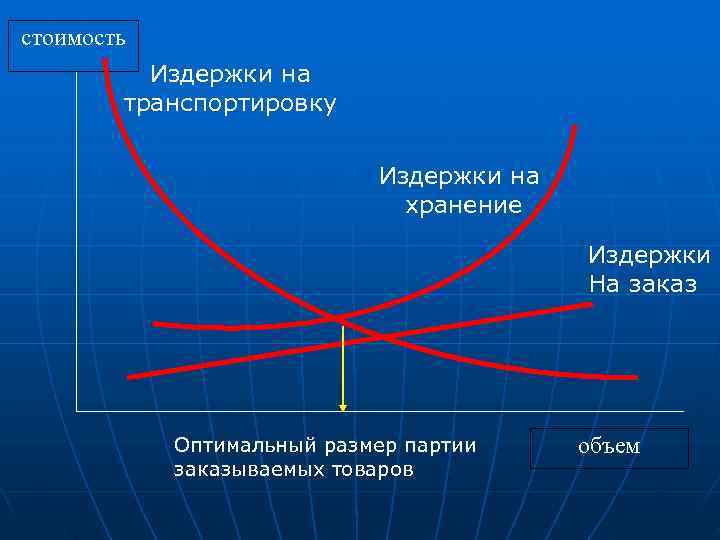 стоимость

Издержки на транспортировку

Издержки на хранение

Издержки На заказ

Оптимальный размер партии заказываемых товаров

объем